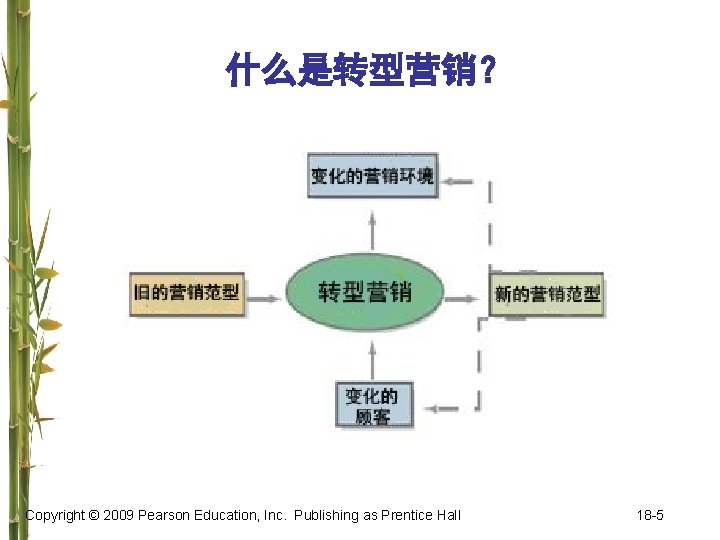 什么是转型营销？

变化的营销环境

旧的营销范型

转型营销

新的营销范型

变化的顾客

Copyright © 2009 Pearson Education, Inc. Publishing as Prentice Hall

18-5